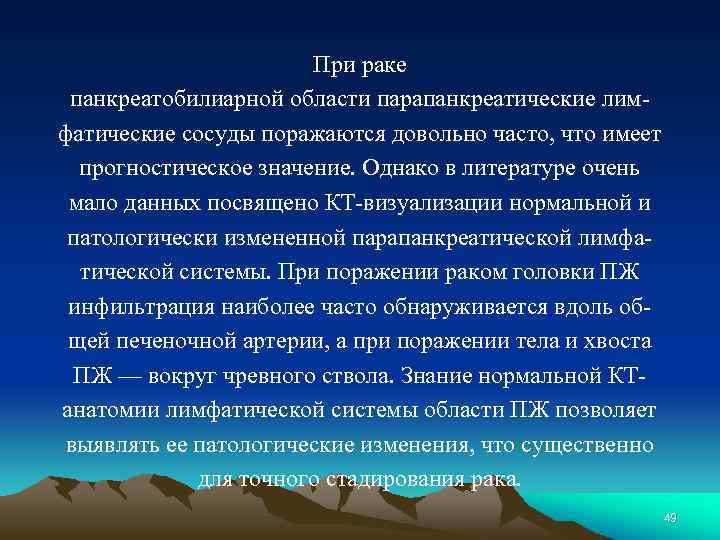 При раке
панкреатобилиарной области парапанкреатические лимфатические сосуды поражаются довольно часто, что имеет прогностическое значение. Однако в литературе очень мало данных посвящено КТ-визуализации нормальной и патологически измененной парапанкреатической лимфатической системы. При поражении раком головки ПЖ инфильтрация наиболее часто обнаруживается вдоль общей печеночной артерии, а при поражении тела и хвоста ПЖ — вокруг чревного ствола. Знание нормальной КТ-анатомии лимфатической системы области ПЖ позволяет выявлять ее патологические изменения, что существенно для точного стадирования рака.

49